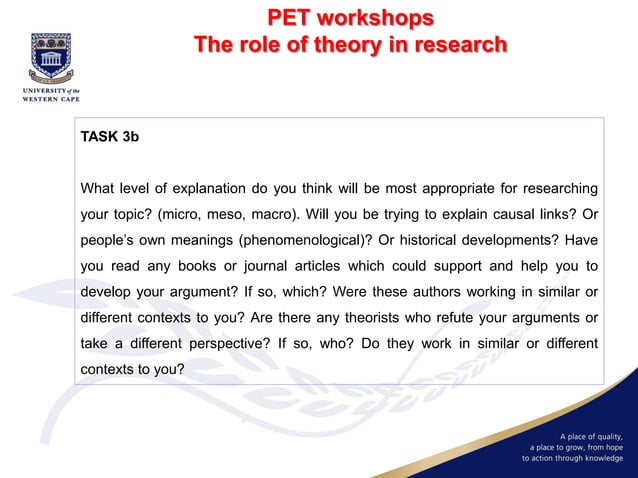 UNIVERSITY of the WESTERN CAPE

PET workshops
The role of theory in research

TASK 3b

What level of explanation do you think will be most appropriate for researching your topic? (micro, meso, macro). Will you be trying to explain causal links? Or people's own meanings (phenomenological)? Or historical developments? Have you read any books or journal articles which could support and help you to develop your argument? If so, which? Were these authors working in similar or different contexts to you? Are there any theorists who refute your arguments or take a different perspective? If so, who? Do they work in similar or different contexts to you?

A place of quality,
a place to grow, from hope
to action through knowledge